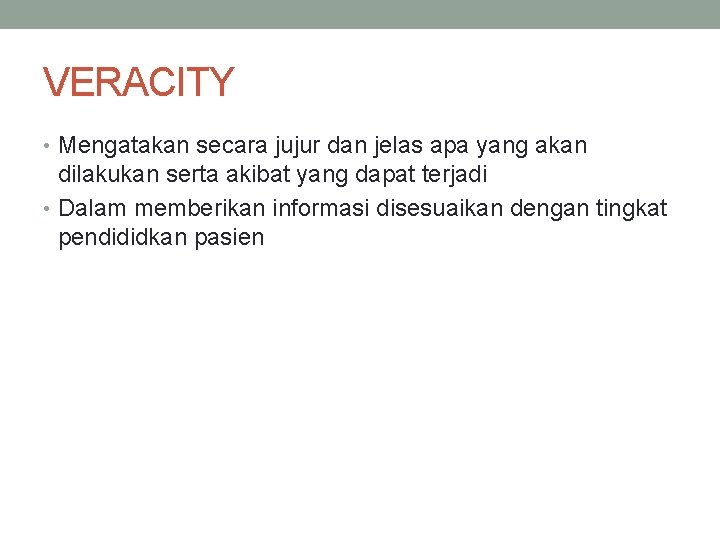 VERACITY

• Mengatakan secara jujur dan jelas apa yang akan dilakukan serta akibat yang dapat terjadi
• Dalam memberikan informasi disesuaikan dengan tingkat pendididkan pasien